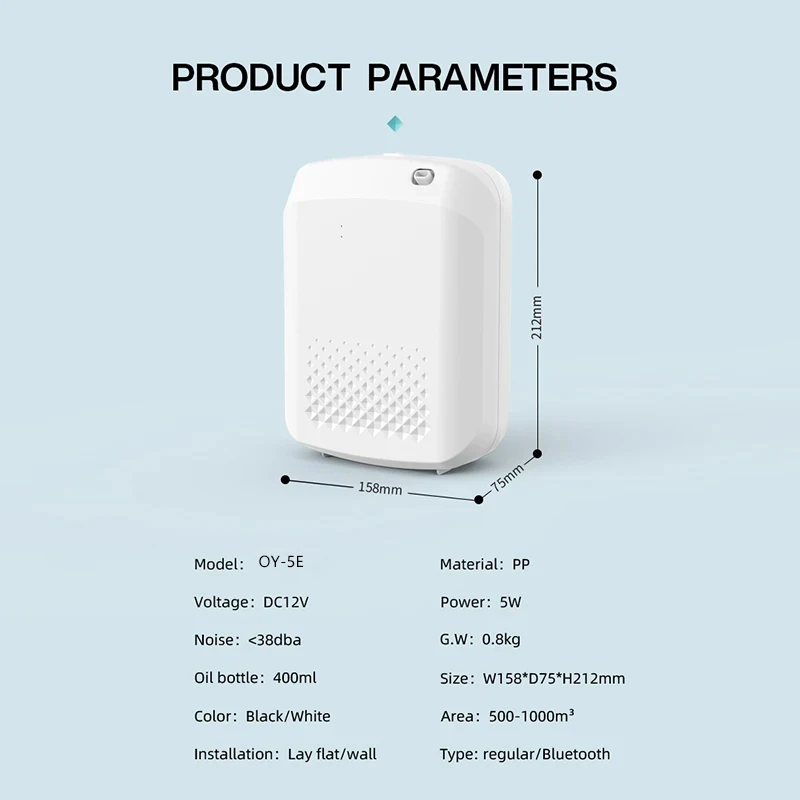 PRODUCT PARAMETERS

212mm

158mm

75mm

Model: OY-5E

Voltage: DC12V

Noise: <38dba

Oil bottle: 400ml

Color: Black/White

Installation: Lay flat/wall

Material: PP

Power: 5W

G.W: 0.8kg

Size: W158*D75*H212mm

Area: 500-1000m³

Type: regular/Bluetooth